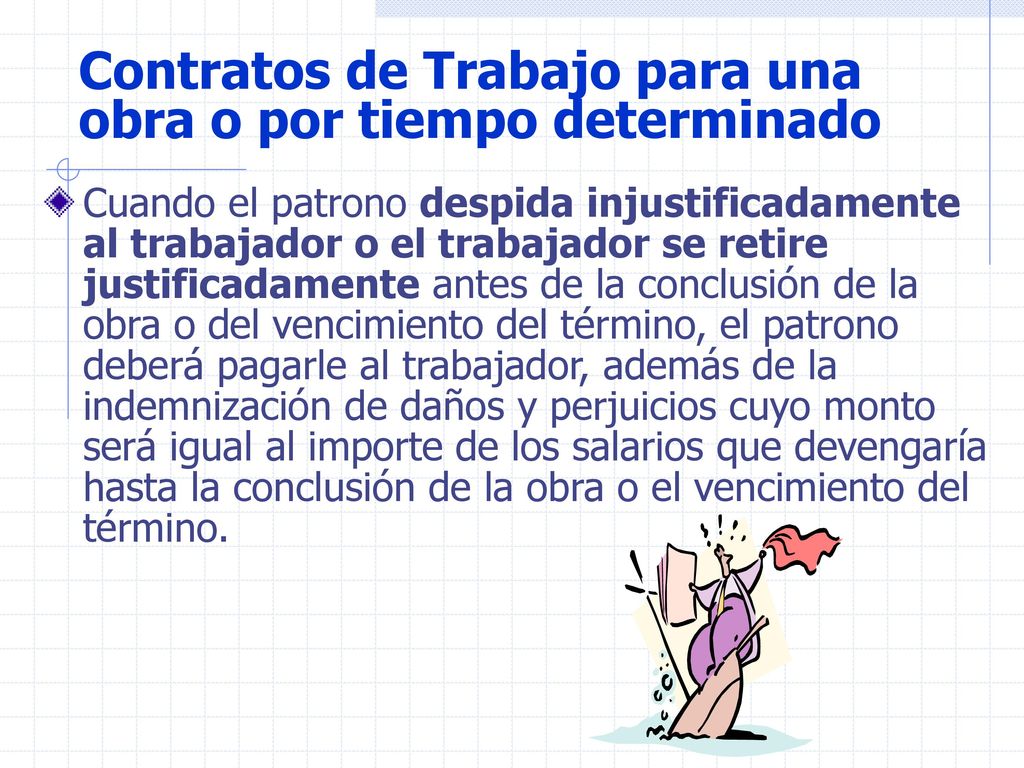 Contratos de Trabajo para una obra o por tiempo determinado

Cuando el patrono despida injustificadamente al trabajador o el trabajador se retire justificadamente antes de la conclusión de la obra o del vencimiento del término, el patrono deberá pagarle al trabajador, además de la indemnización de daños y perjuicios cuyo monto será igual al importe de los salarios que devengaría hasta la conclusión de la obra o el vencimiento del término.